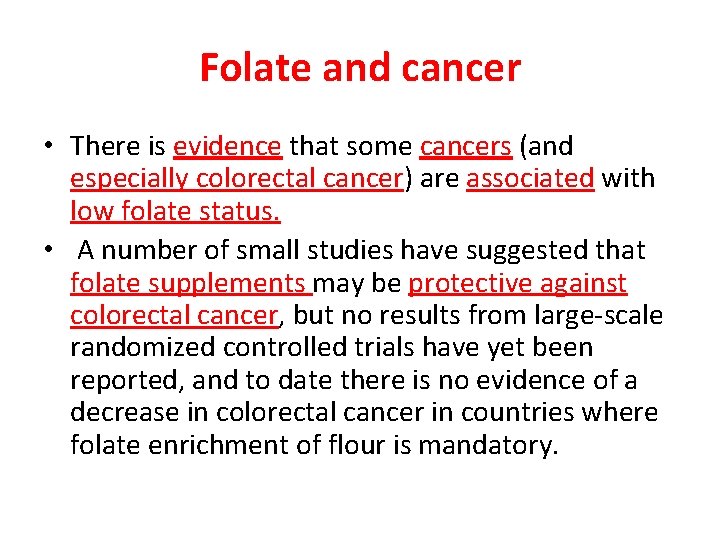 Folate and cancer

• There is evidence that some cancers (and especially colorectal cancer) are associated with low folate status.

• A number of small studies have suggested that folate supplements may be protective against colorectal cancer, but no results from large-scale randomized controlled trials have yet been reported, and to date there is no evidence of a decrease in colorectal cancer in countries where folate enrichment of flour is mandatory.